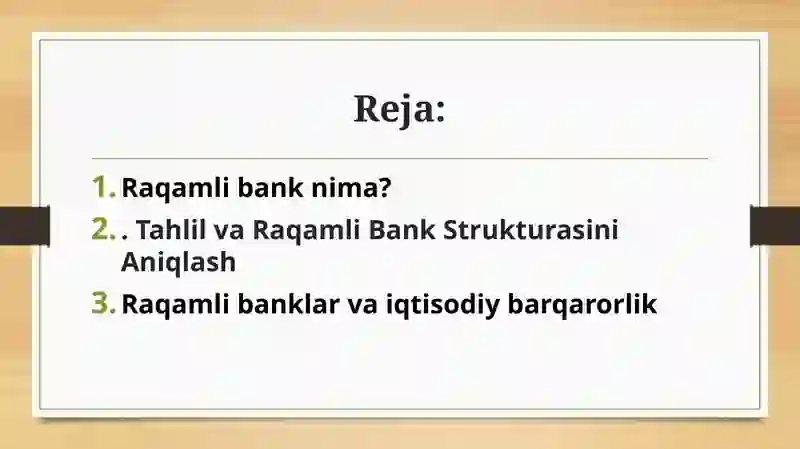 Reja:

1. Raqamli bank nima?
2. . Tahlil va Raqamli Bank Strukturasini Aniqlash
3. Raqamli banklar va iqtisodiy barqarorlik